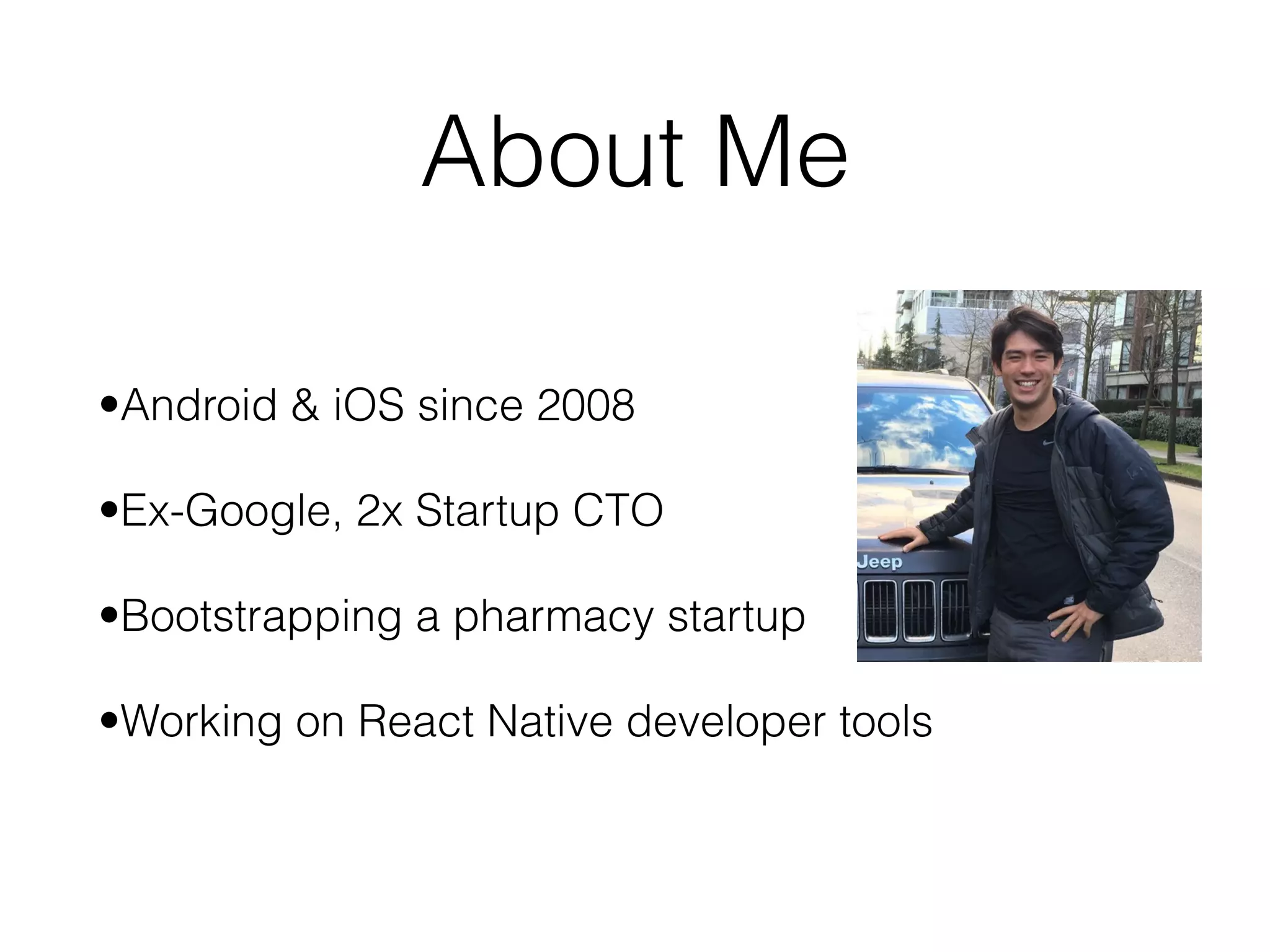 About Me

•Android & iOS since 2008

•Ex-Google, 2x Startup CTO

•Bootstrapping a pharmacy startup

•Working on React Native developer tools

Jeep